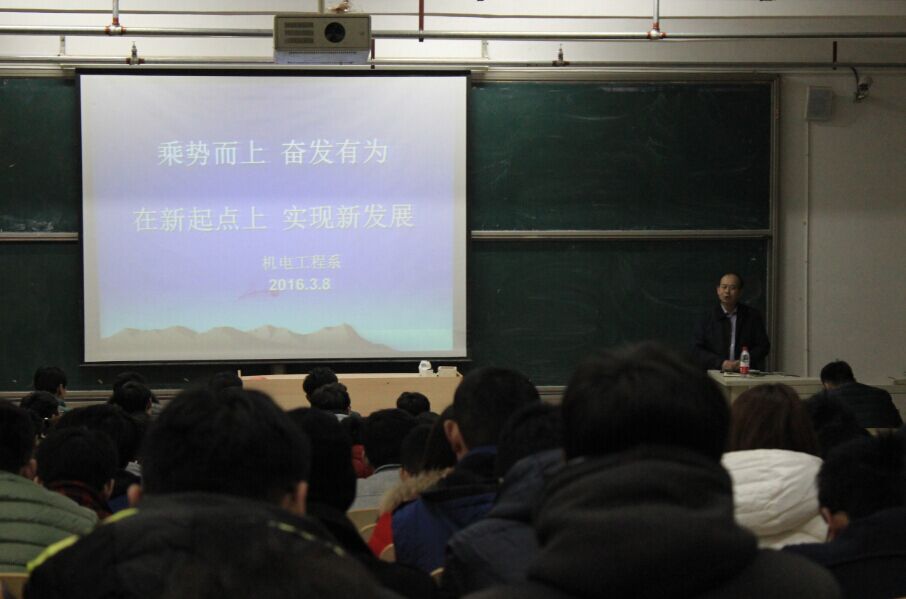 乘势而上 奋发有为

在新起点上 实现新发展

机电工程系
2016.3.8